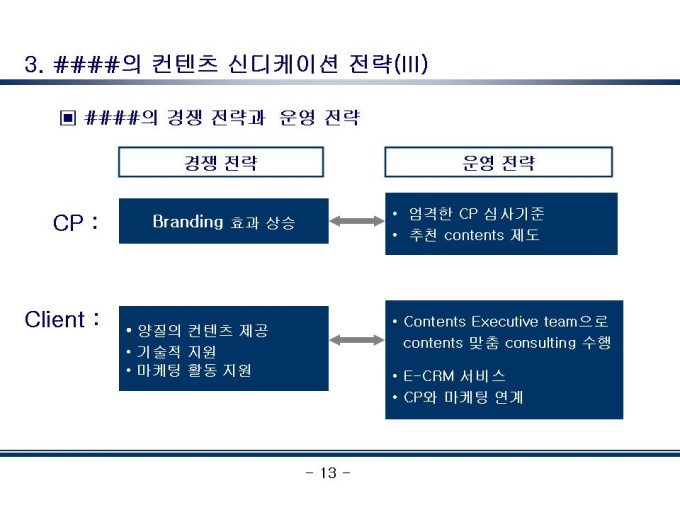 3. ####의 컨텐츠 신디케이션 전략(III)

▣ ####의 경쟁 전략과 운영 전략

경쟁 전략

운영 전략

CP :

Branding 효과 상승

• 엄격한 CP 심사기준
• 추천 contents 제도

Client :

• 양질의 컨텐츠 제공
• 기술적 지원
• 마케팅 활동 지원

• Contents Executive team으로 contents 맞춤 consulting 수행
• E-CRM 서비스
• CP와 마케팅 연계

- 13 -